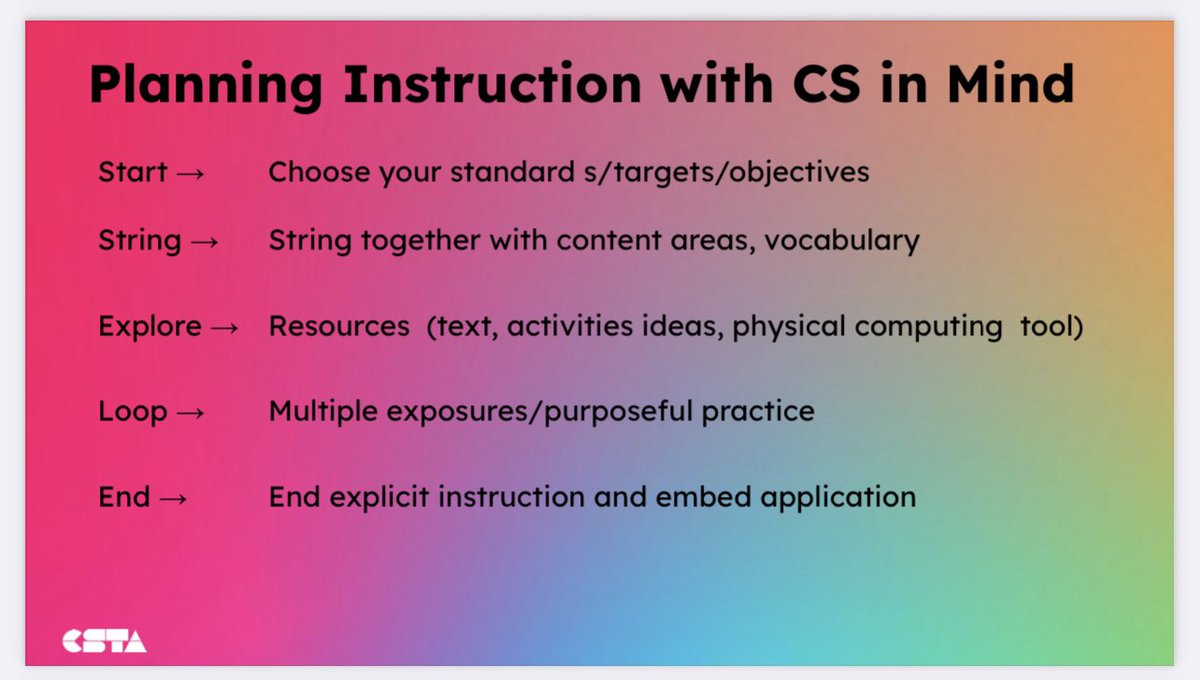 Planning Instruction with CS in Mind

Start → Choose your standard s/targets/objectives

String → String together with content areas, vocabulary

Explore → Resources (text, activities ideas, physical computing tool)

Loop → Multiple exposures/purposeful practice

End → End explicit instruction and embed application

CSTA